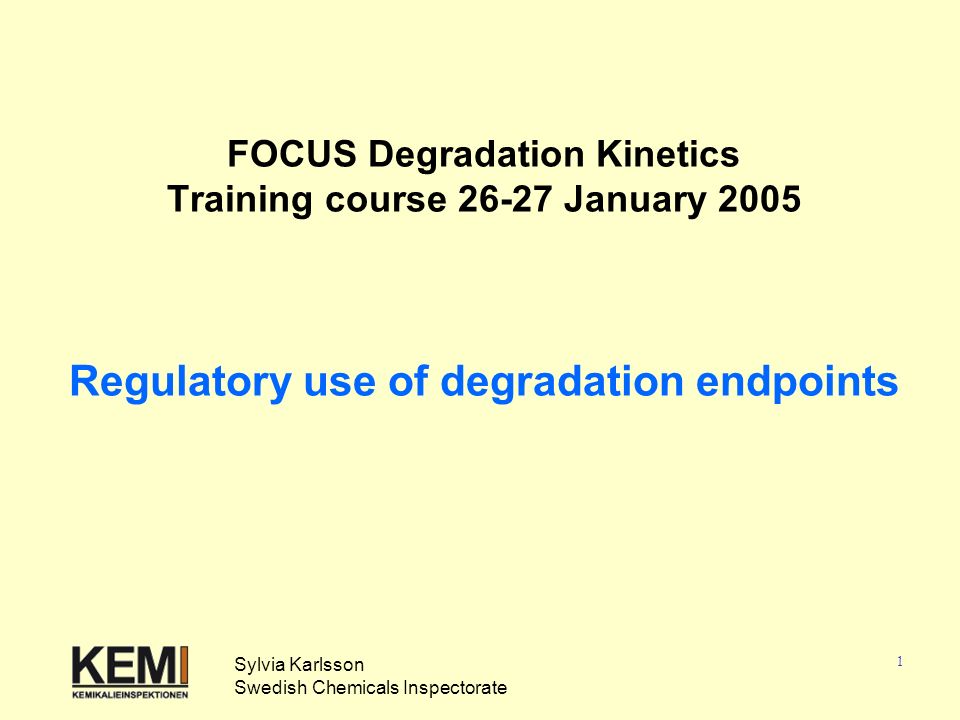 FOCUS Degradation Kinetics
Training course 26-27 January 2005

Regulatory use of degradation endpoints

KEMI
KEMIKALIEINSPEKTIONEN

Sylvia Karlsson
Swedish Chemicals Inspectorate

1